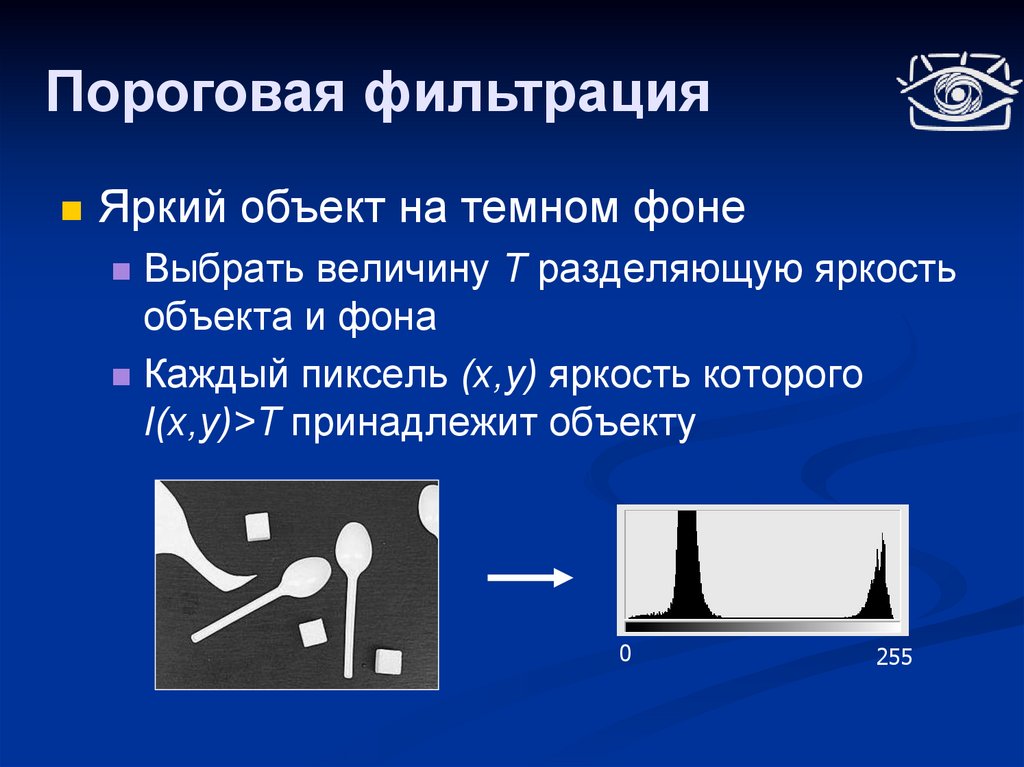 Пороговая фильтрация

Яркий объект на темном фоне

Выбрать величину $T$ разделяющую яркость объекта и фона

Каждый пиксель $(x,y)$ яркость которого $I(x,y)>T$ принадлежит объекту

0

255